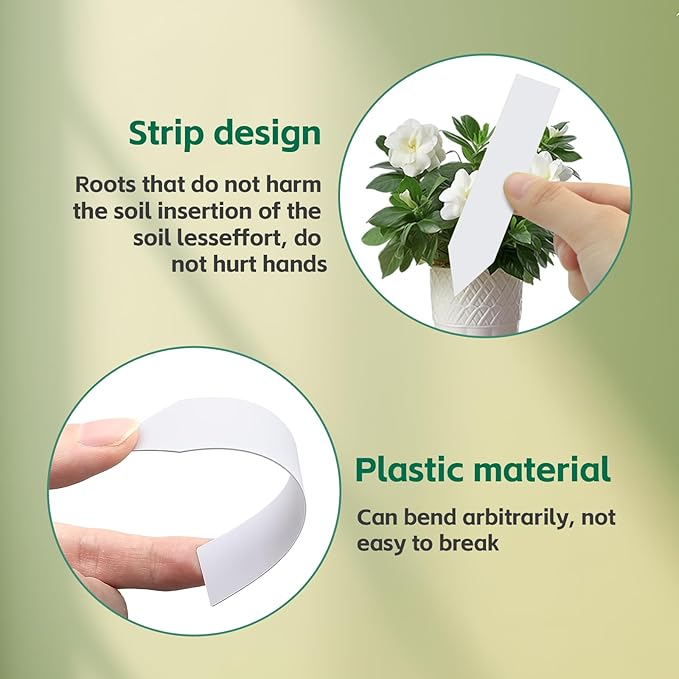 Strip design

Roots that do not harm the soil insertion of the soil lesseffort, do not hurt hands

Plastic material

Can bend arbitrarily, not easy to break